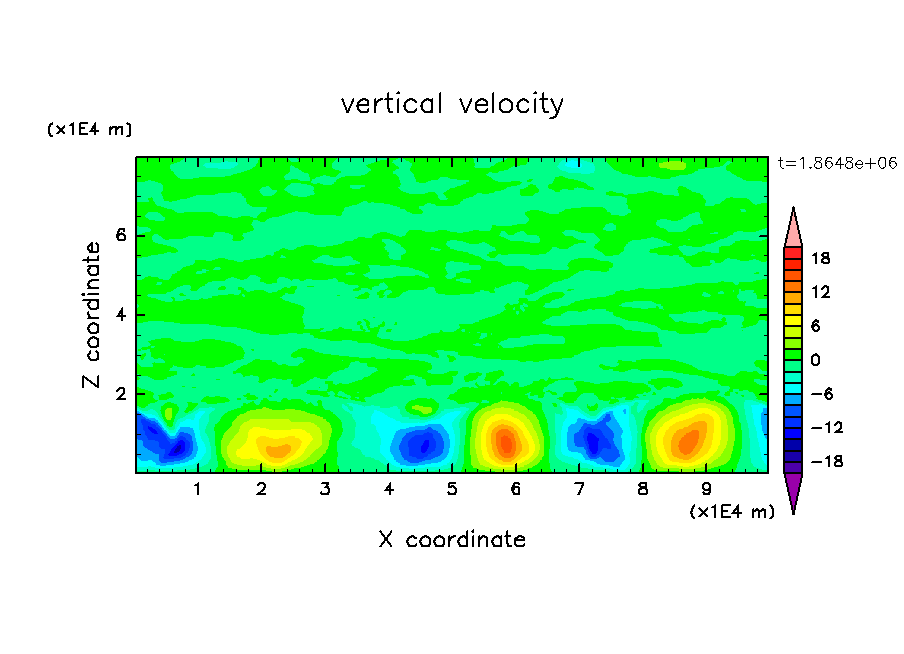 vertical velocity

(x1E4 m)

t=1.8648e+06

Z coordinate

6
4
2

18
12
6
0
−6
−12
−18

1 2 3 4 5 6 7 8 9

(x1E4 m)

X coordinate